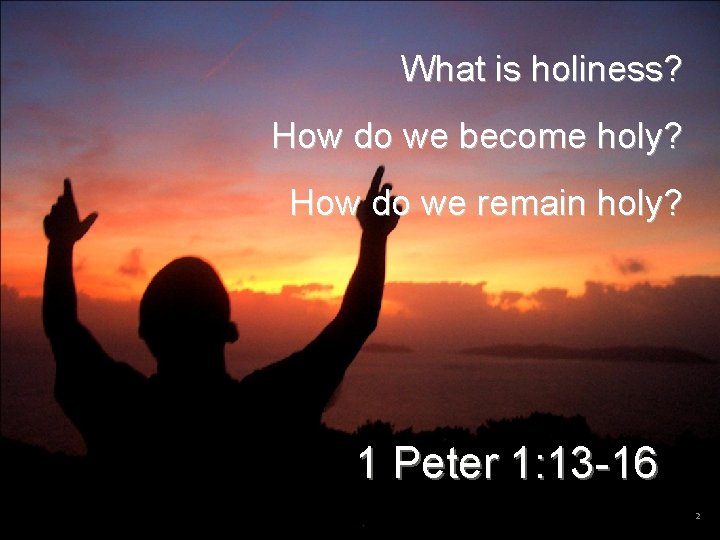 What is holiness?

How do we become holy?

How do we remain holy?

1 Peter 1:13-16

2